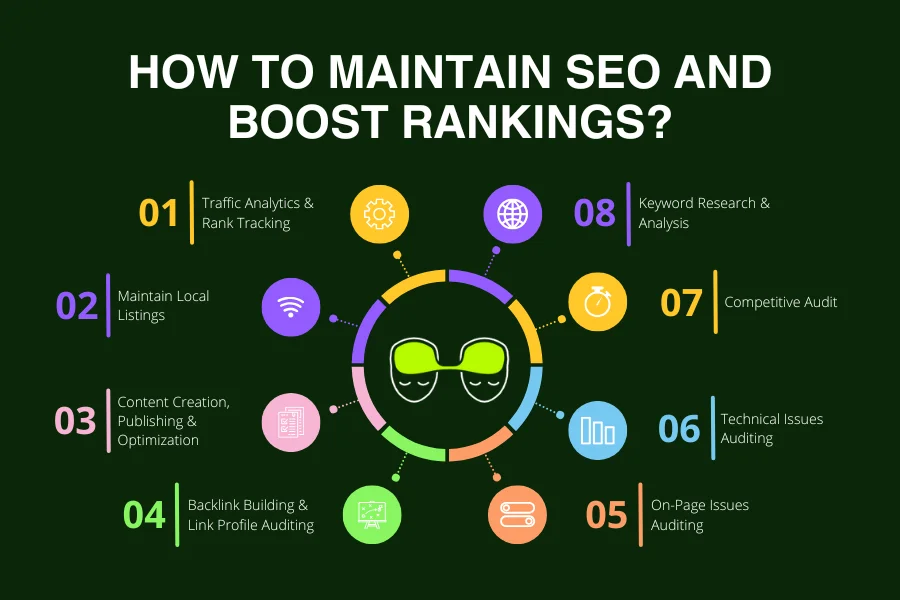 HOW TO MAINTAIN SEO AND BOOST RANKINGS?

01 Traffic Analytics & Rank Tracking

02 Maintain Local Listings

03 Content Creation, Publishing & Optimization

04 Backlink Building & Link Profile Auditing

08 Keyword Research & Analysis

07 Competitive Audit

06 Technical Issues Auditing

05 On-Page Issues Auditing